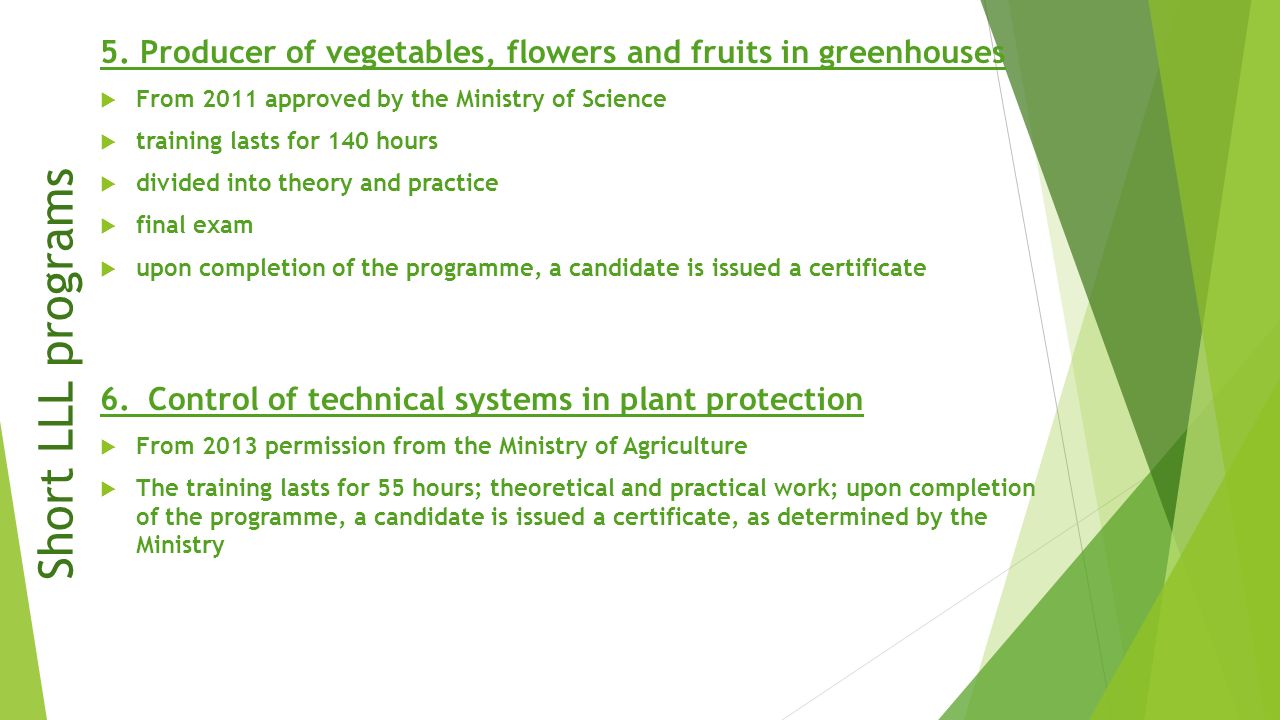 Short LLL programs

5. Producer of vegetables, flowers and fruits in greenhouses

From 2011 approved by the Ministry of Science

training lasts for 140 hours

divided into theory and practice

final exam

upon completion of the programme, a candidate is issued a certificate

6. Control of technical systems in plant protection

From 2013 permission from the Ministry of Agriculture

The training lasts for 55 hours; theoretical and practical work; upon completion of the programme, a candidate is issued a certificate, as determined by the Ministry